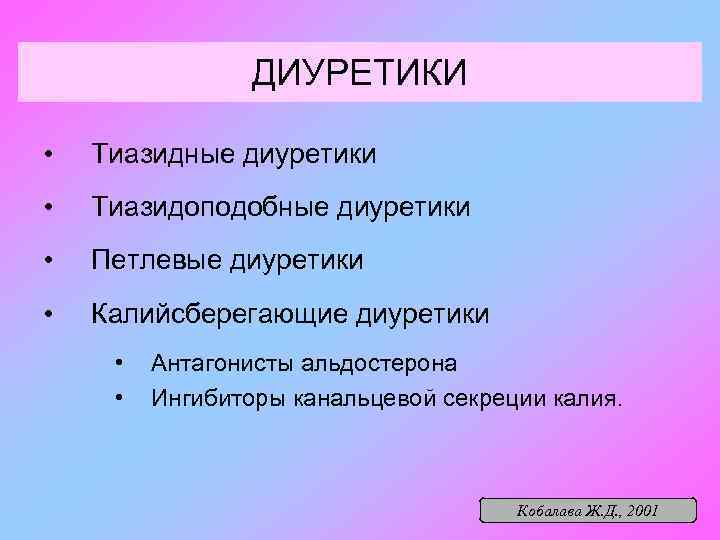 ДИУРЕТИКИ

• Тиазидные диуретики
• Тиазидоподобные диуретики
• Петлевые диуретики
• Калийсберегающие диуретики
  • Антагонисты альдостерона
  • Ингибиторы канальцевой секреции калия.

Кобалава Ж.Д., 2001